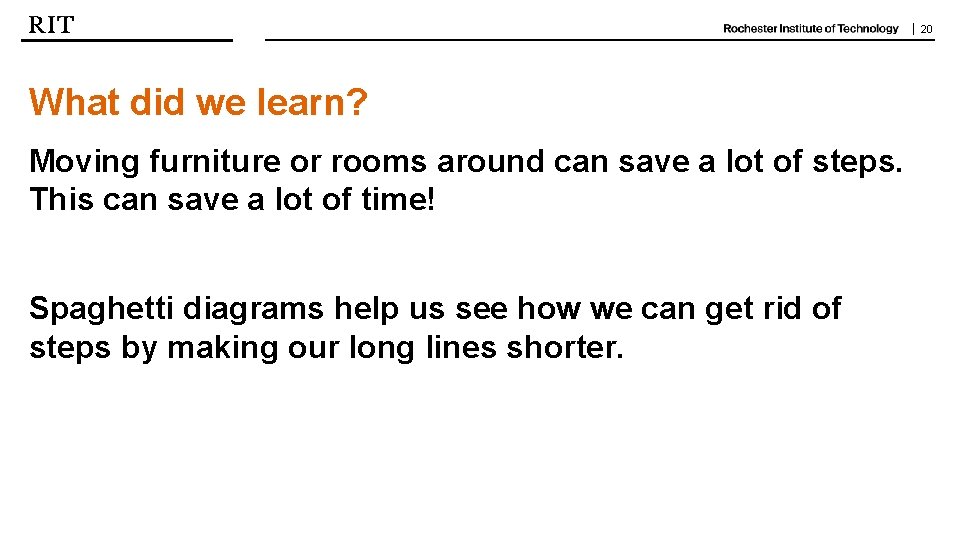 RIT

Rochester Institute of Technology | 20

What did we learn?

Moving furniture or rooms around can save a lot of steps. This can save a lot of time!

Spaghetti diagrams help us see how we can get rid of steps by making our long lines shorter.